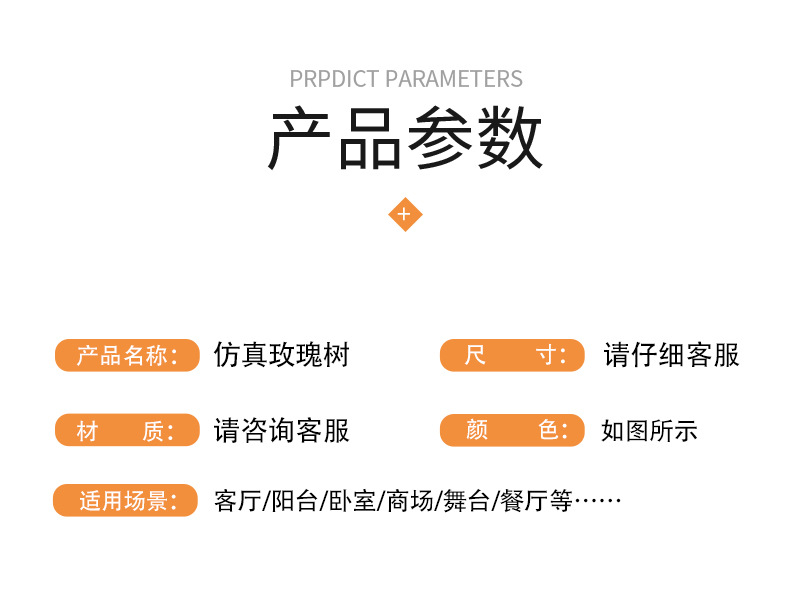 PRPDICT PARAMETERS

产品参数

+

产品名称： 仿真玫瑰树

尺 寸： 请仔细客服

材 质： 请咨询客服

颜 色： 如图所示

适用场景： 客厅/阳台/卧室/商场/舞台/餐厅等……